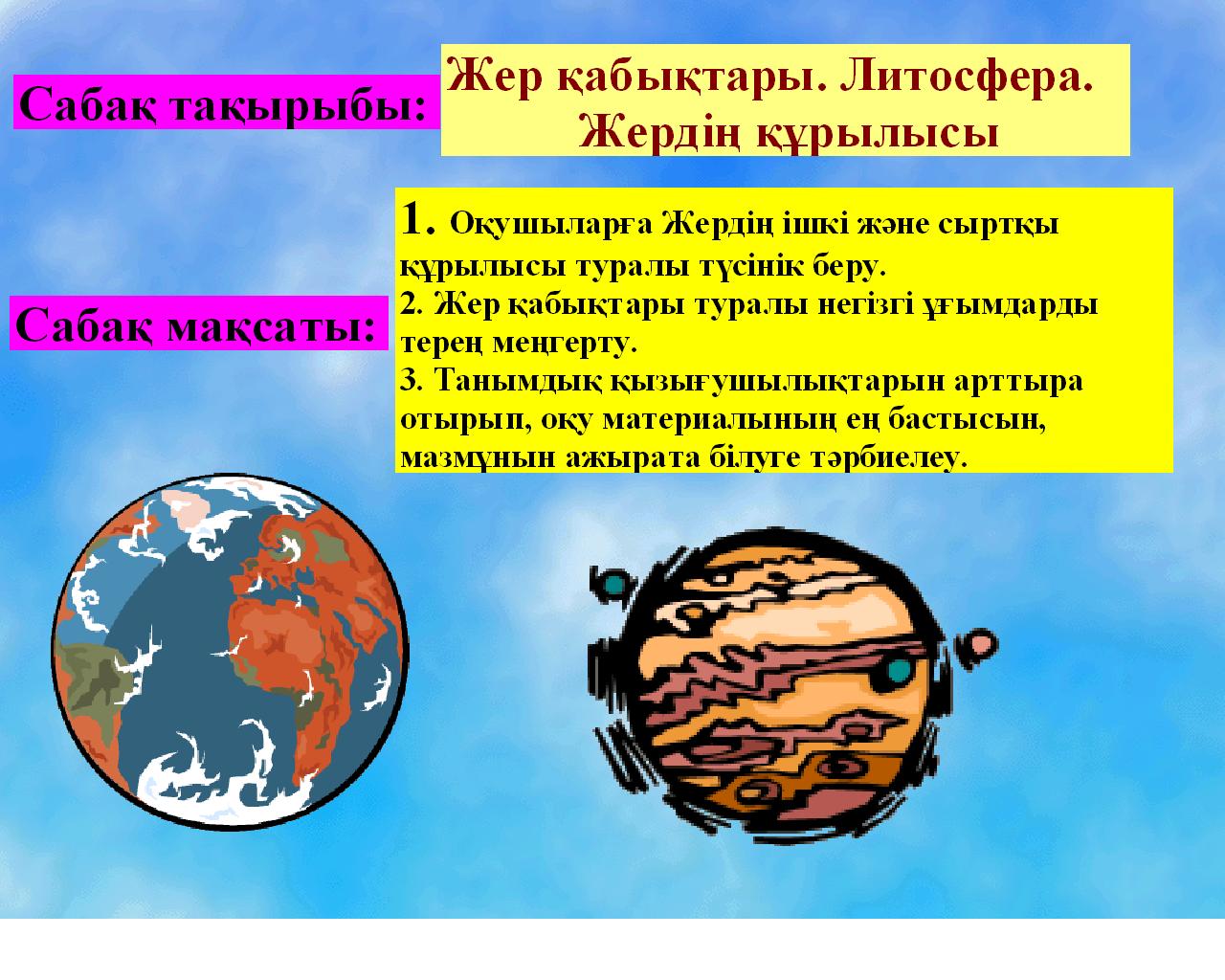 Сабақ тақырыбы:

Жер қабықтары. Литосфера. Жердің құрылысы

Сабақ мақсаты:

1. Оқушыларға Жердің ішкі және сыртқы құрылысы туралы түсінік беру.
2. Жер қабықтары туралы негізгі ұғымдарды терең меңгерту.
3. Танымдық қызығушылықтарын арттыра отырып, оқу материалының ең бастысын, мазмұнын ажырата білуге тәрбиелеу.